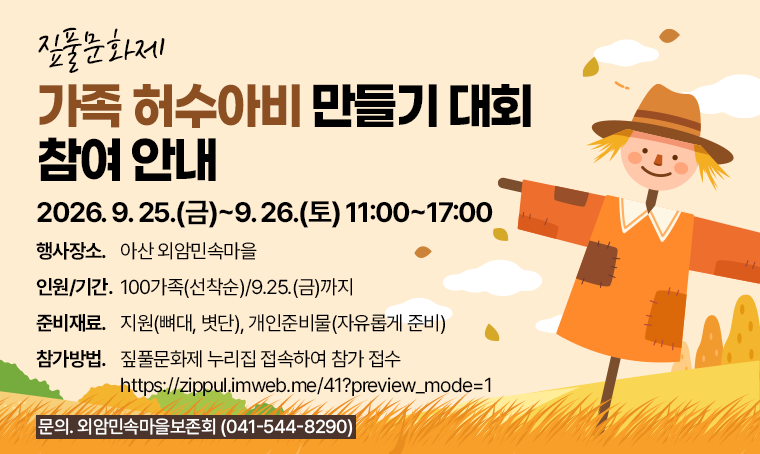 짚풀문화제

가족 허수아비 만들기 대회 참여 안내

2026. 9. 25.(금)~9. 26.(토) 11:00~17:00

행사장소. 아산 외암민속마을

인원/기간. 100가족(선착순)/9.25.(금)까지

준비재료. 지원(뼈대, 볏단), 개인준비물(자유롭게 준비)

참가방법. 짚풀문화제 누리집 접속하여 참가 접수
https://zippul.imweb.me/41?preview_mode=1

문의. 외암민속마을보존회 (041-544-8290)